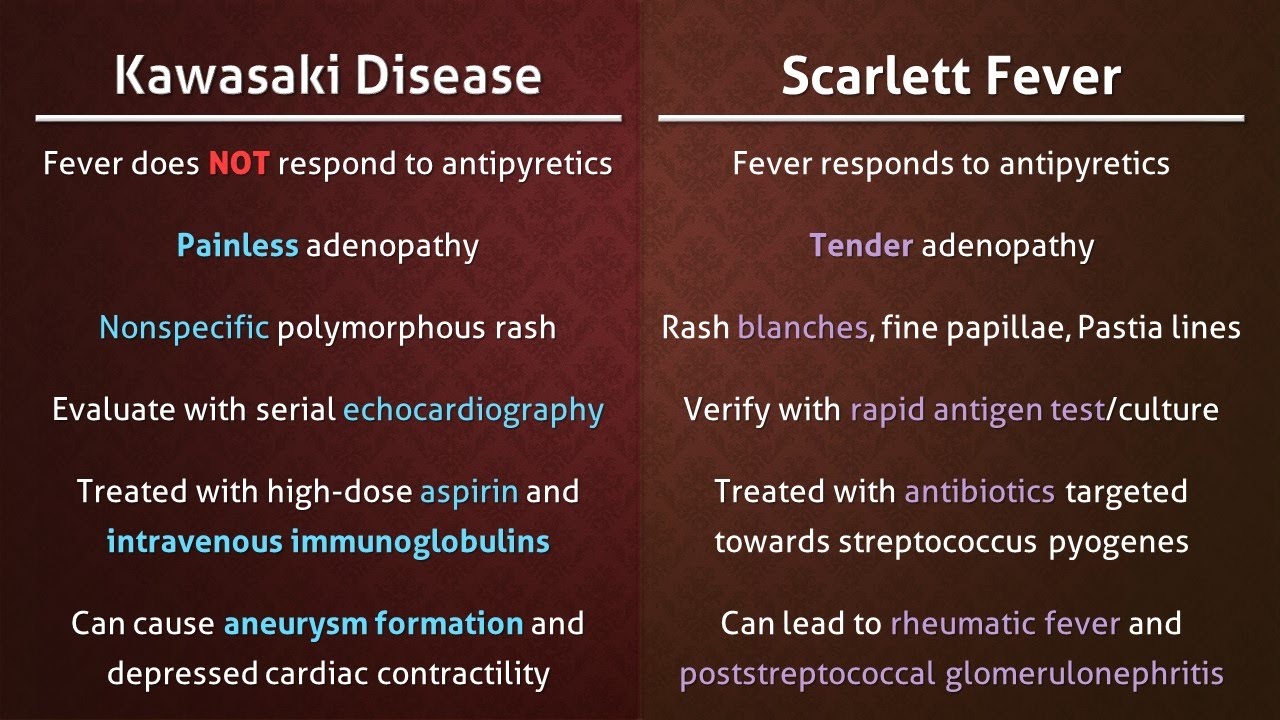 Kawasaki Disease

Fever does NOT respond to antipyretics

Painless adenopathy

Nonspecific polymorphous rash

Evaluate with serial echocardiography

Treated with high-dose aspirin and intravenous immunoglobulins

Can cause aneurysm formation and depressed cardiac contractility

Scarlett Fever

Fever responds to antipyretics

Tender adenopathy

Rash blanches, fine papillae, Pastia lines

Verify with rapid antigen test/culture

Treated with antibiotics targeted towards streptococcus pyogenes

Can lead to rheumatic fever and poststreptococcal glomerulonephritis